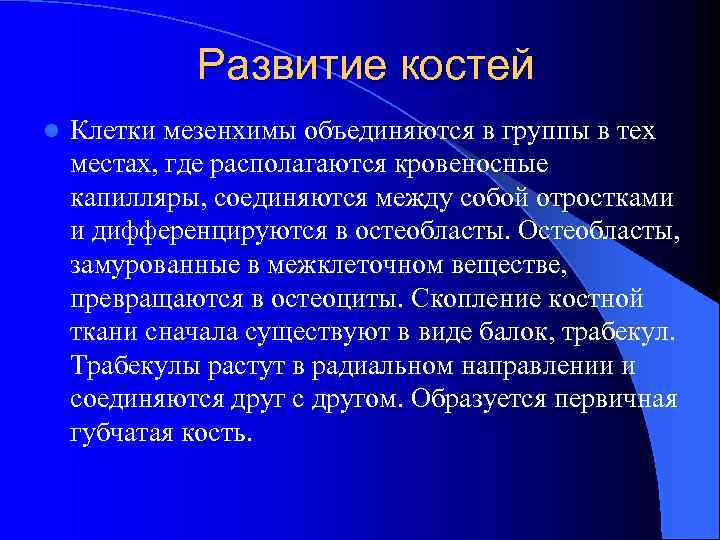 Развитие костей

Клетки мезенхимы объединяются в группы в тех местах, где располагаются кровеносные капилляры, соединяются между собой отростками и дифференцируются в остеобласты. Остеобласты, замурованные в межклеточном веществе, превращаются в остеоциты. Скопление костной ткани сначала существуют в виде балок, трабекул. Трабекулы растут в радиальном направлении и соединяются друг с другом. Образуется первичная губчатая кость.